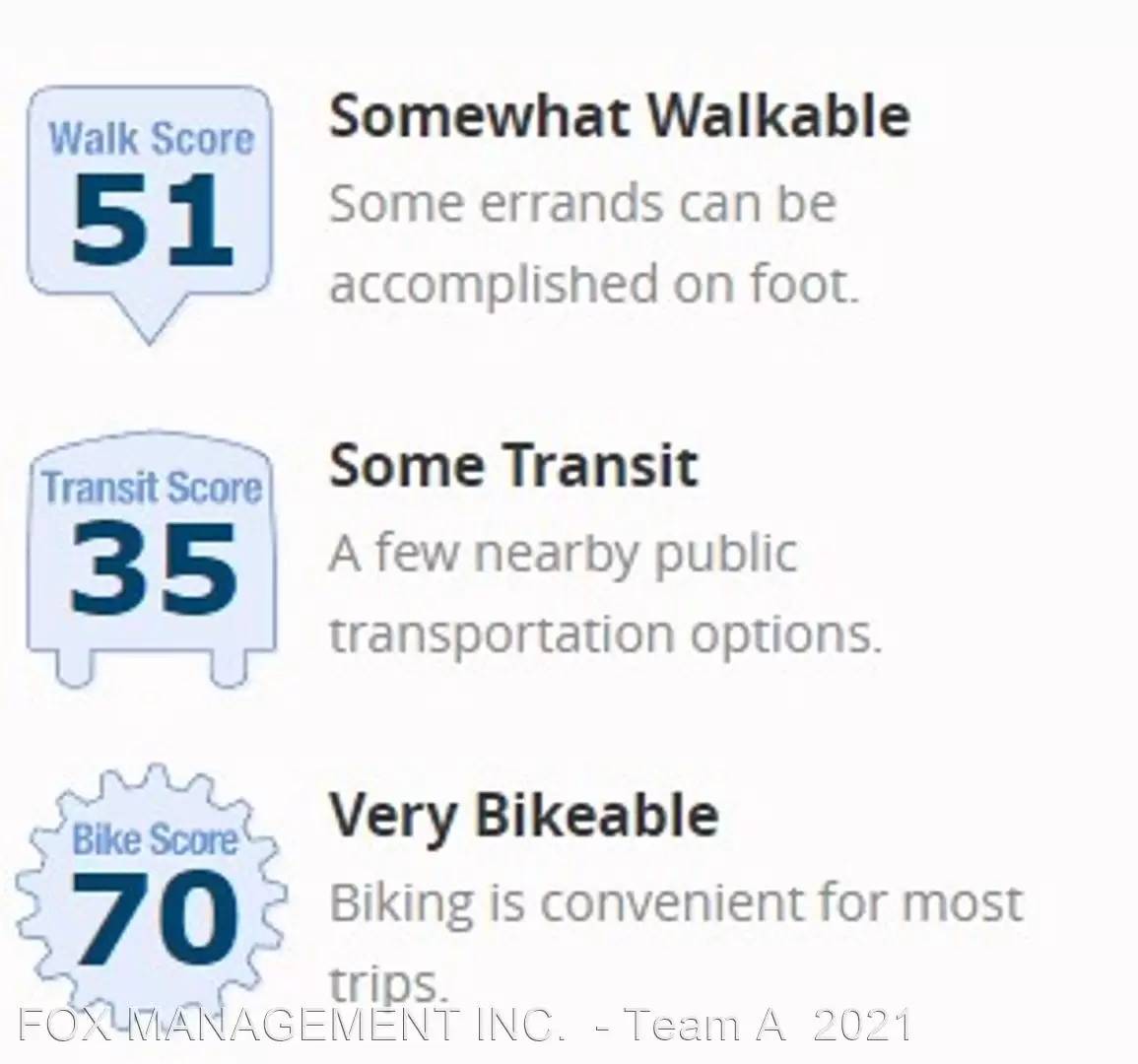 Walk Score
51

Somewhat Walkable
Some errands can be accomplished on foot.

Transit Score
35

Some Transit
A few nearby public transportation options.

Bike Score
70

Very Bikeable
Biking is convenient for most trips.

FOX MANAGEMENT INC. - Team A 2021